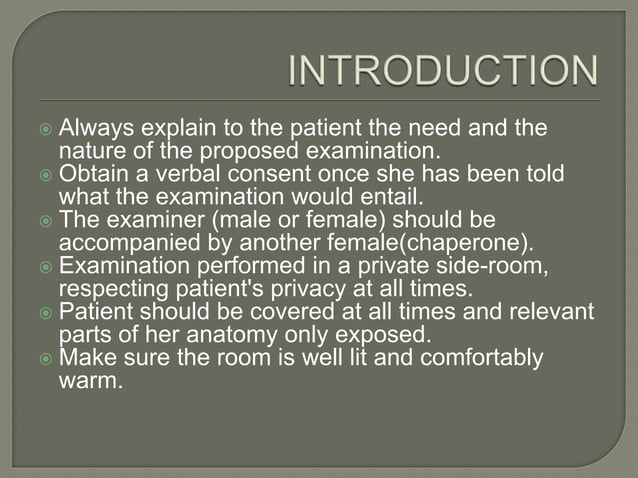 INTRODUCTION

Always explain to the patient the need and the nature of the proposed examination.
Obtain a verbal consent once she has been told what the examination would entail.
The examiner (male or female) should be accompanied by another female(chaperone).
Examination performed in a private side-room, respecting patient's privacy at all times.
Patient should be covered at all times and relevant parts of her anatomy only exposed.
Make sure the room is well lit and comfortably warm.